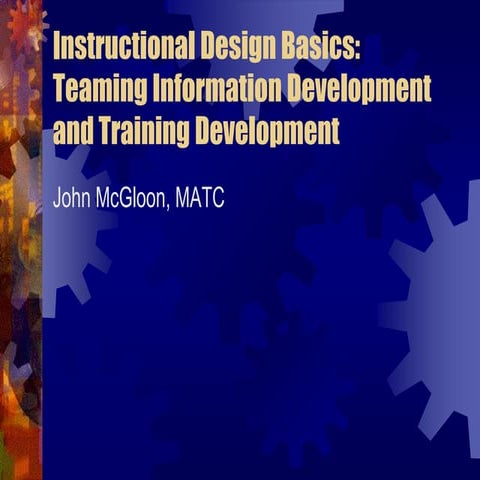 Instructional Design Basics: Teaming Information Development and Training Development

John McGloon, MATC